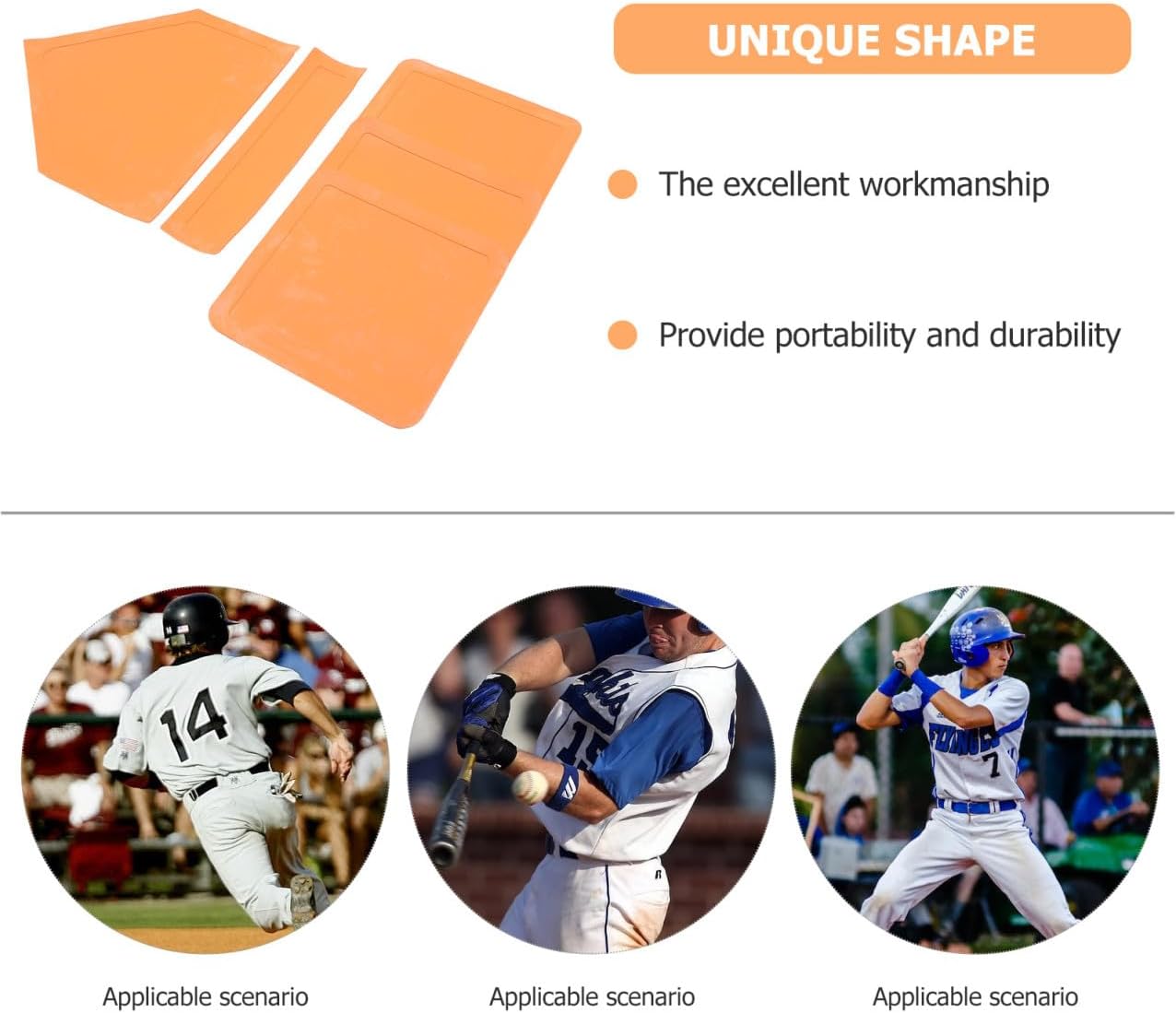 UNIQUE SHAPE

The excellent workmanship

Provide portability and durability

14

15

7

Applicable scenario

Applicable scenario

Applicable scenario